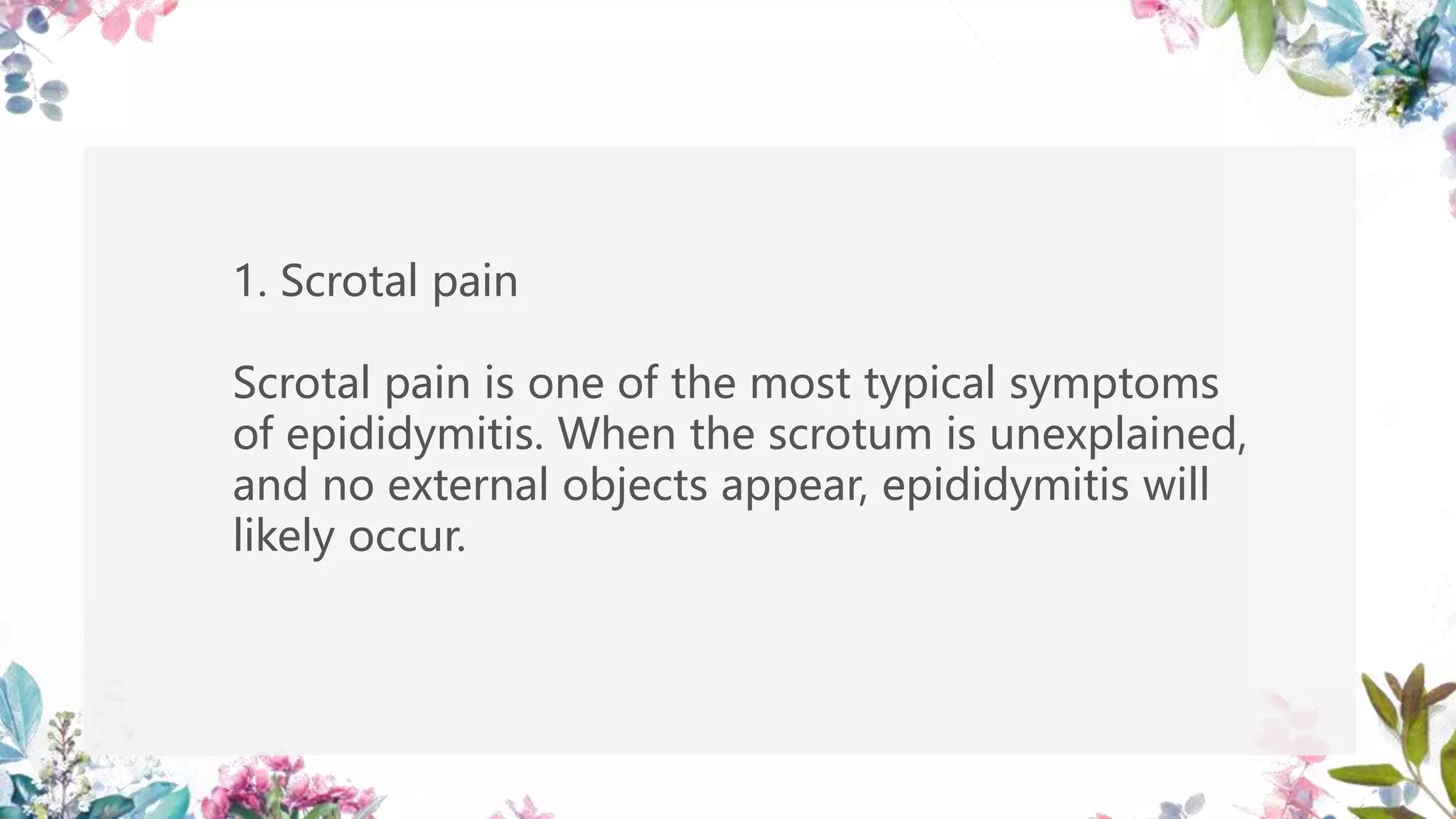 1. Scrotal pain

Scrotal pain is one of the most typical symptoms of epididymitis. When the scrotum is unexplained, and no external objects appear, epididymitis will likely occur.